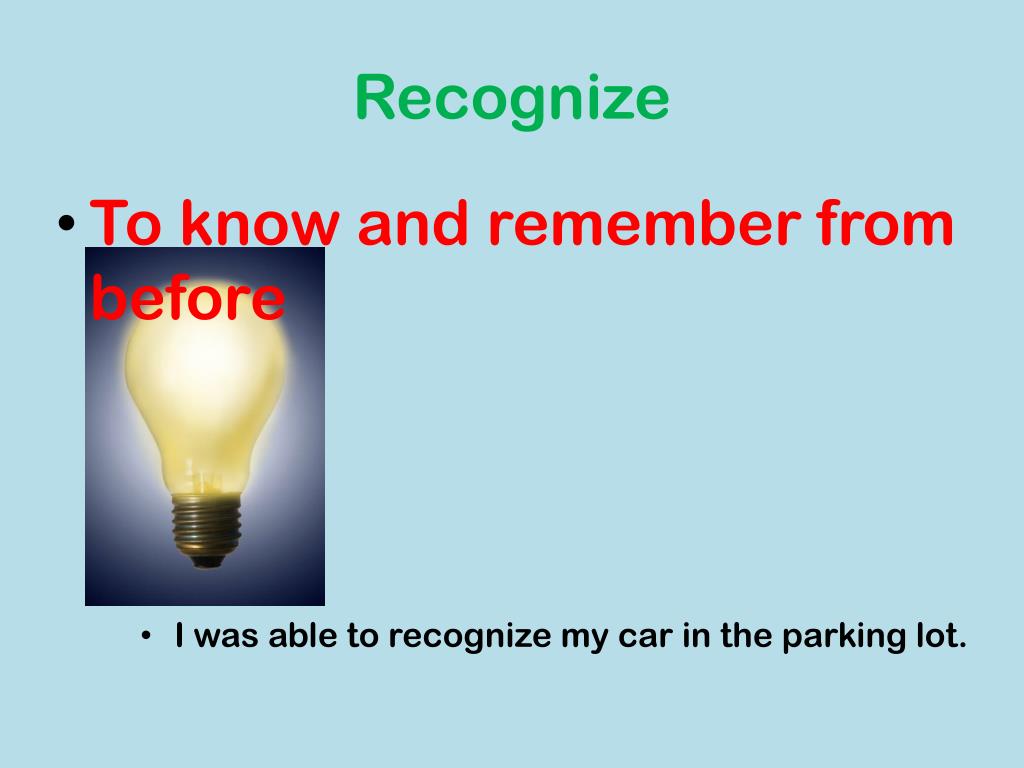 Recognize

• To know and remember from before

• I was able to recognize my car in the parking lot.